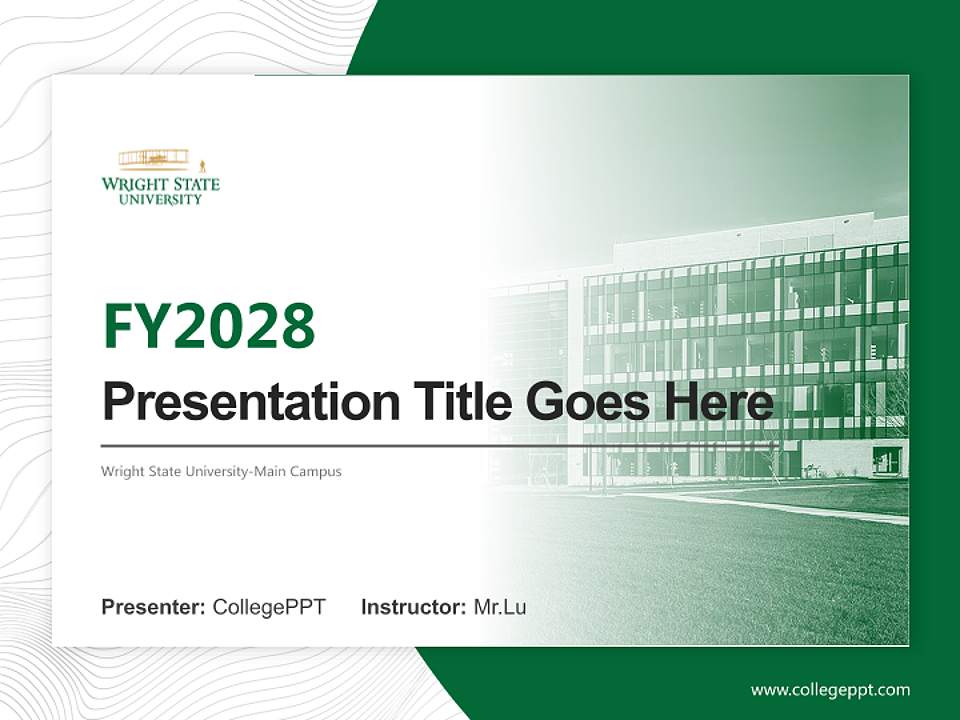 WRIGHT STATE
UNIVERSITY

FY2028

Presentation Title Goes Here

Wright State University-Main Campus

Presenter: CollegePPT Instructor: Mr.Lu

www.collegeppt.com